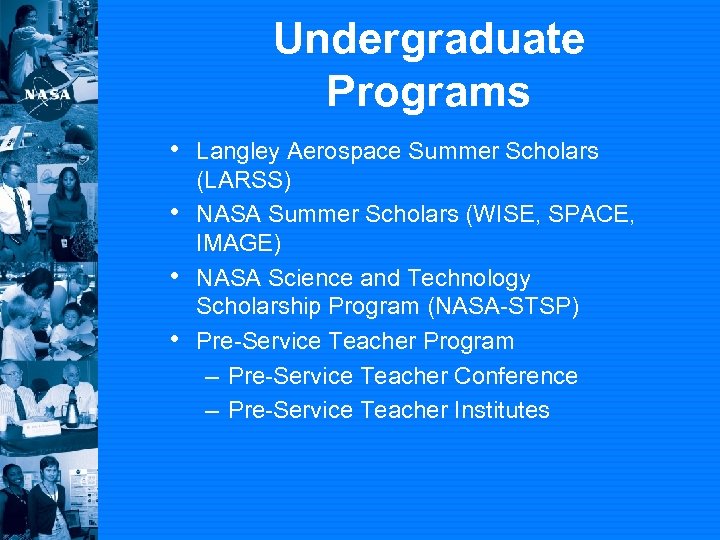 NASA

Undergraduate Programs

• Langley Aerospace Summer Scholars (LARSS)
• NASA Summer Scholars (WISE, SPACE, IMAGE)
• NASA Science and Technology Scholarship Program (NASA-STSP)
• Pre-Service Teacher Program
– Pre-Service Teacher Conference
– Pre-Service Teacher Institutes